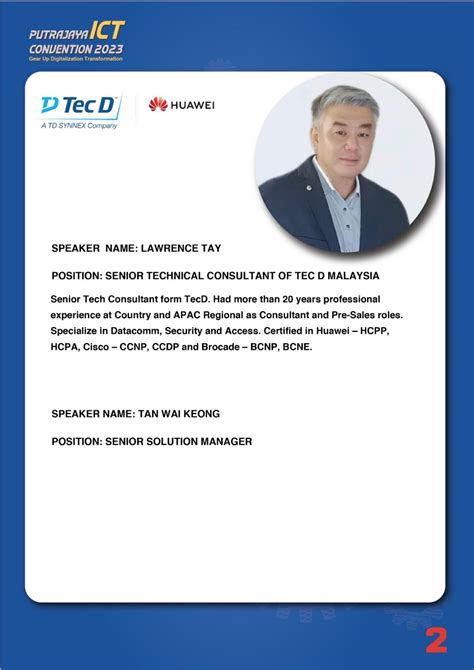 PUTRAJAYA ICT
CONVENTION 2023
Gear Up Digitalization Transformation

Tec D
A TD SYNNEX Company

HUAWEI

SPEAKER NAME: LAWRENCE TAY

POSITION: SENIOR TECHNICAL CONSULTANT OF TEC D MALAYSIA

Senior Tech Consultant form TecD. Had more than 20 years professional experience at Country and APAC Regional as Consultant and Pre-Sales roles. Specialize in Datacomm, Security and Access. Certified in Huawei – HCPP, HCPA, Cisco – CCNP, CCDP and Brocade – BCNP, BCNE.

SPEAKER NAME: TAN WAI KEONG

POSITION: SENIOR SOLUTION MANAGER

2